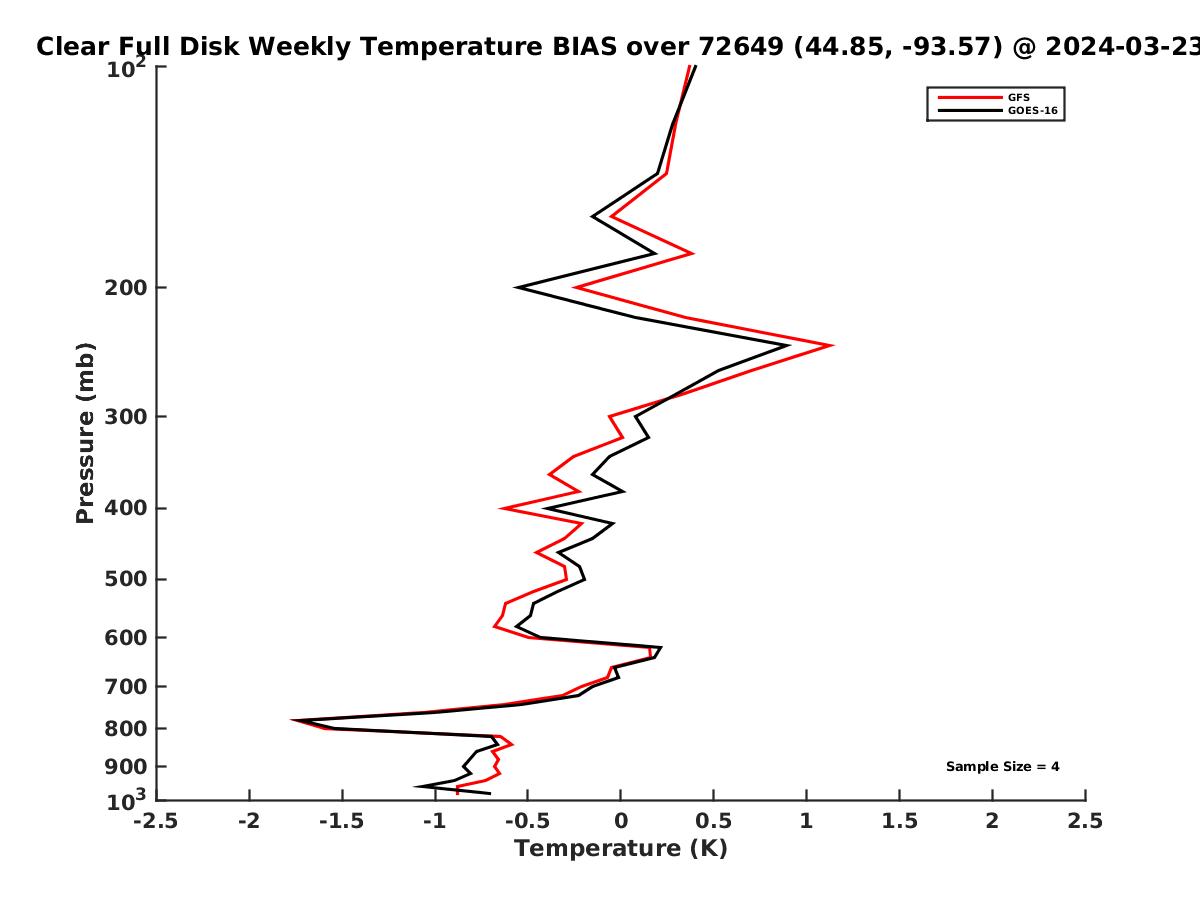 Clear Full Disk Weekly Temperature BIAS over 72649 (44.85, -93.57) @ 2024-03-23

GFS
GOES-16

Pressure (mb)

$10^2$
200
300
400
500
600
700
800
900
$10^3$

Sample Size = 4

-2.5 -2 -1.5 -1 -0.5 0 0.5 1 1.5 2 2.5

Temperature (K)